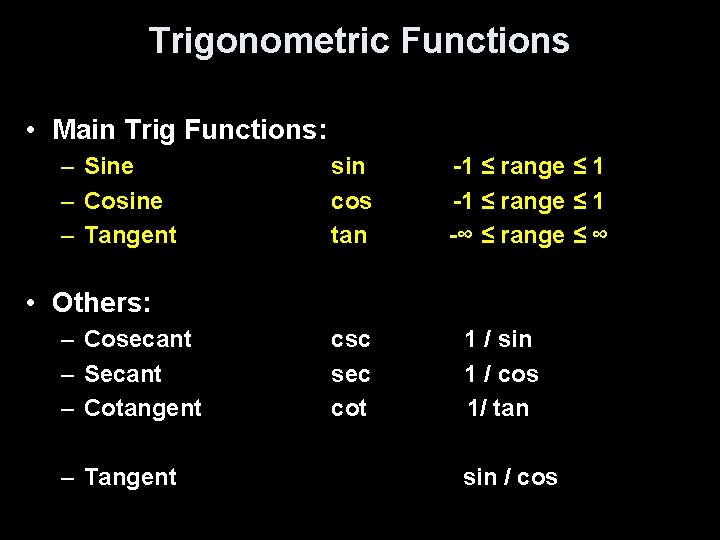 Trigonometric Functions

• Main Trig Functions:
– Sine sin $-1 \leq$ range $\leq 1$
– Cosine cos $-1 \leq$ range $\leq 1$
– Tangent tan $-\infty \leq$ range $\leq \infty$

• Others:
– Cosecant csc 1 / sin
– Secant sec 1 / cos
– Cotangent cot 1/ tan

– Tangent sin / cos